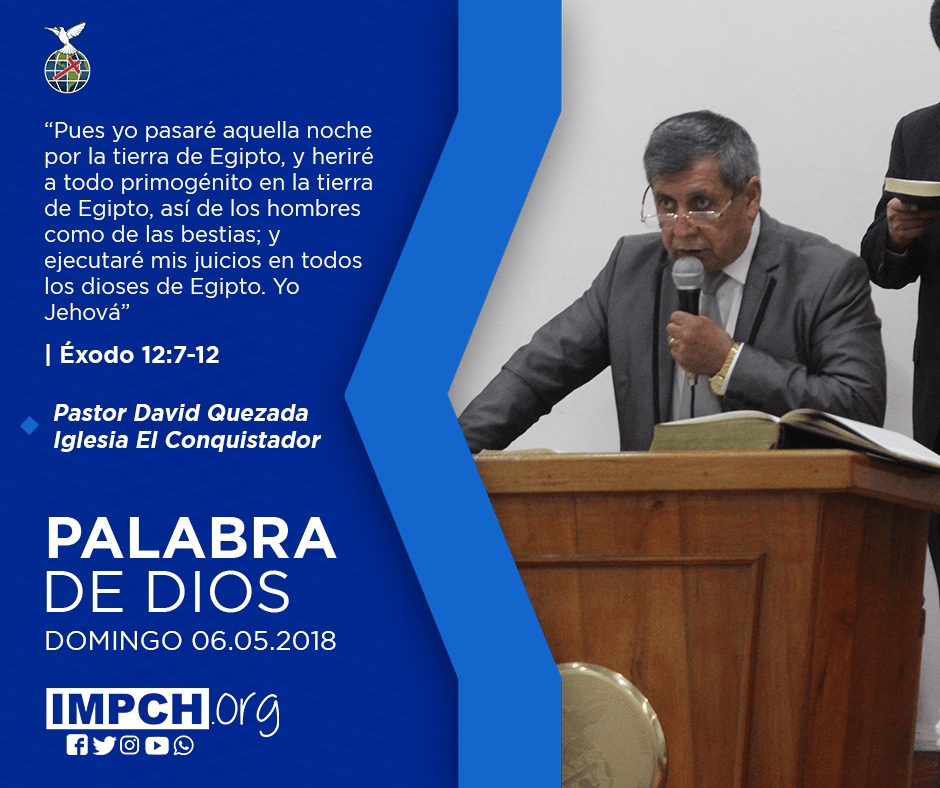 “Pues yo pasaré aquella noche por la tierra de Egipto, y heriré a todo primogénito en la tierra de Egipto, así de los hombres como de las bestias; y ejecutaré mis juicios en todos los dioses de Egipto. Yo Jehová”

| Éxodo 12:7-12

Pastor David Quezada
Iglesia El Conquistador

PALABRA
DE DIOS
DOMINGO 06.05.2018

IMPCH.org